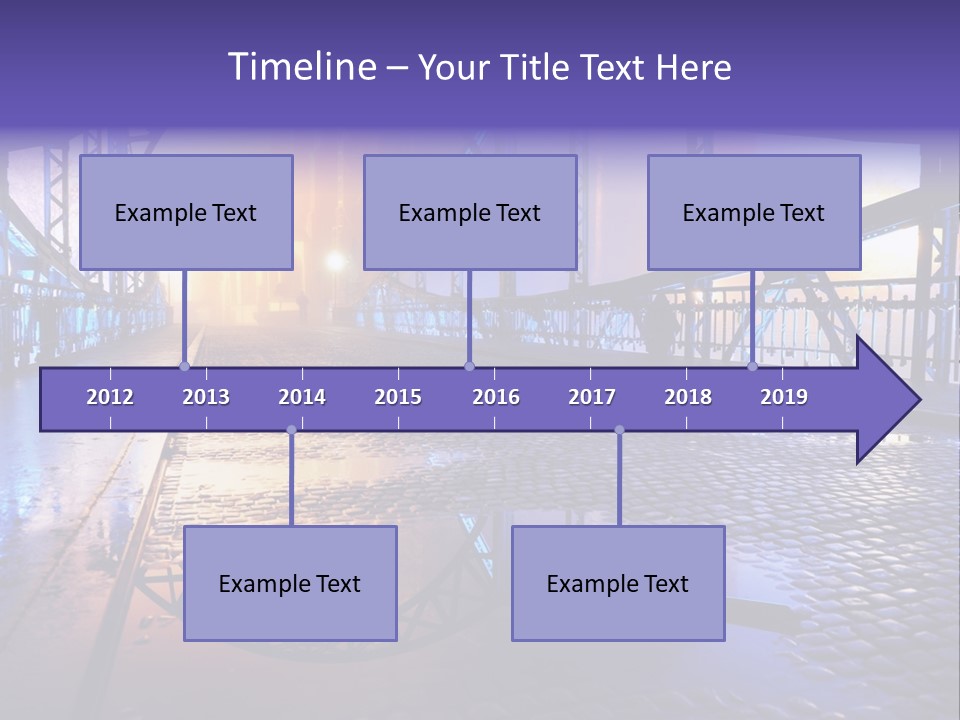 Timeline – Your Title Text Here

Example Text

Example Text

Example Text

2012 2013 2014 2015 2016 2017 2018 2019

Example Text

Example Text